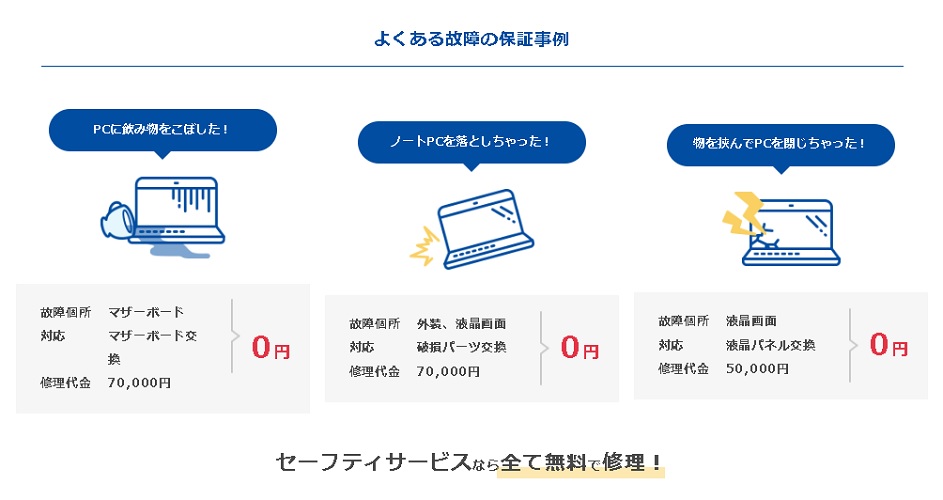 よくある故障の保証事例

PCに飲み物をこぼした！

故障個所　マザーボード
対応　マザーボード交換
修理代金　70,000円

0円

ノートPCを落としちゃった！

故障個所　外装、液晶画面
対応　破損パーツ交換
修理代金　70,000円

0円

物を挟んでPCを閉じちゃった！

故障個所　液晶画面
対応　液晶パネル交換
修理代金　50,000円

0円

セーフティサービスなら全て無料で修理！